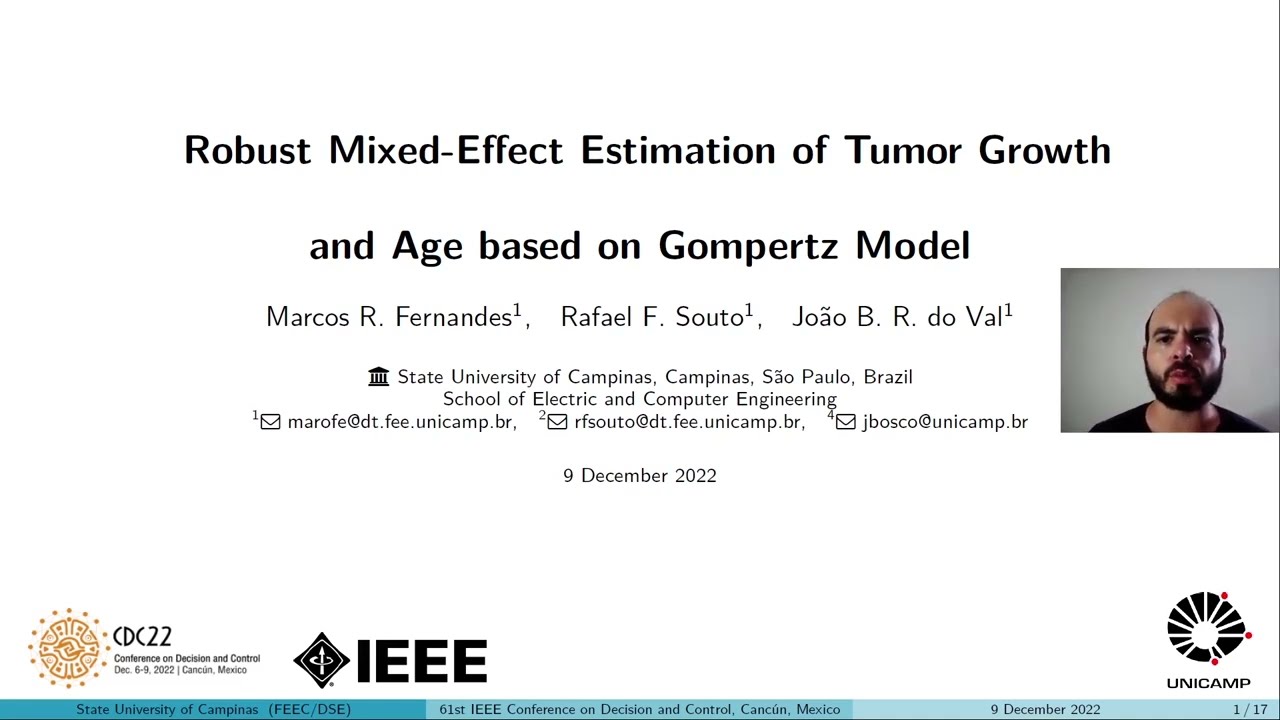 Robust Mixed-Effect Estimation of Tumor Growth

and Age based on Gompertz Model

Marcos R. Fernandes$^1$, Rafael F. Souto$^1$, João B. R. do Val$^1$

State University of Campinas, Campinas, São Paulo, Brazil
School of Electric and Computer Engineering
$^1$ marofe@dt.fee.unicamp.br, $^2$ rfsouto@dt.fee.unicamp.br, $^4$ jbosco@unicamp.br

9 December 2022

CDC22
Conference on Decision and Control
Dec. 6-9, 2022 | Cancún, Mexico

IEEE

UNICAMP

State University of Campinas (FEEC/DSE) 61st IEEE Conference on Decision and Control, Cancún, Mexico 9 December 2022 1 / 17